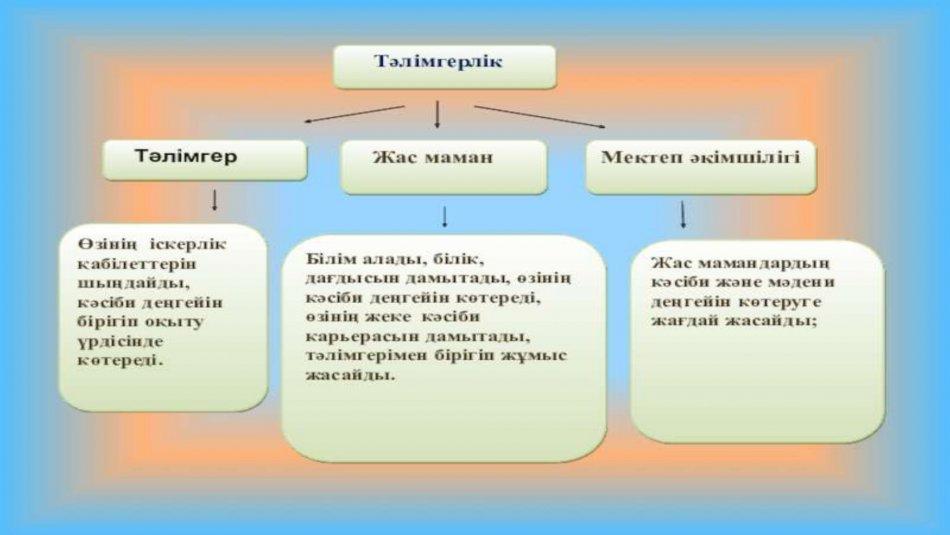 Тәлімгерлік

Тәлімгер

Жас маман

Мектеп әкімшілігі

Өзінің іскерлік кабілеттерін шыңдайды, кәсіби деңгейін бірігіп оқыту үрдісінде көтереді.

Білім алады, білік, дағдысын дамытады, өзінің кәсіби деңгейін көтереді, өзінің жеке кәсіби карьерасын дамытады, тәлімгерімен бірігіп жұмыс жасайды.

Жас мамандардың кәсіби және мәдени деңгейін көтеруге жағдай жасайды;